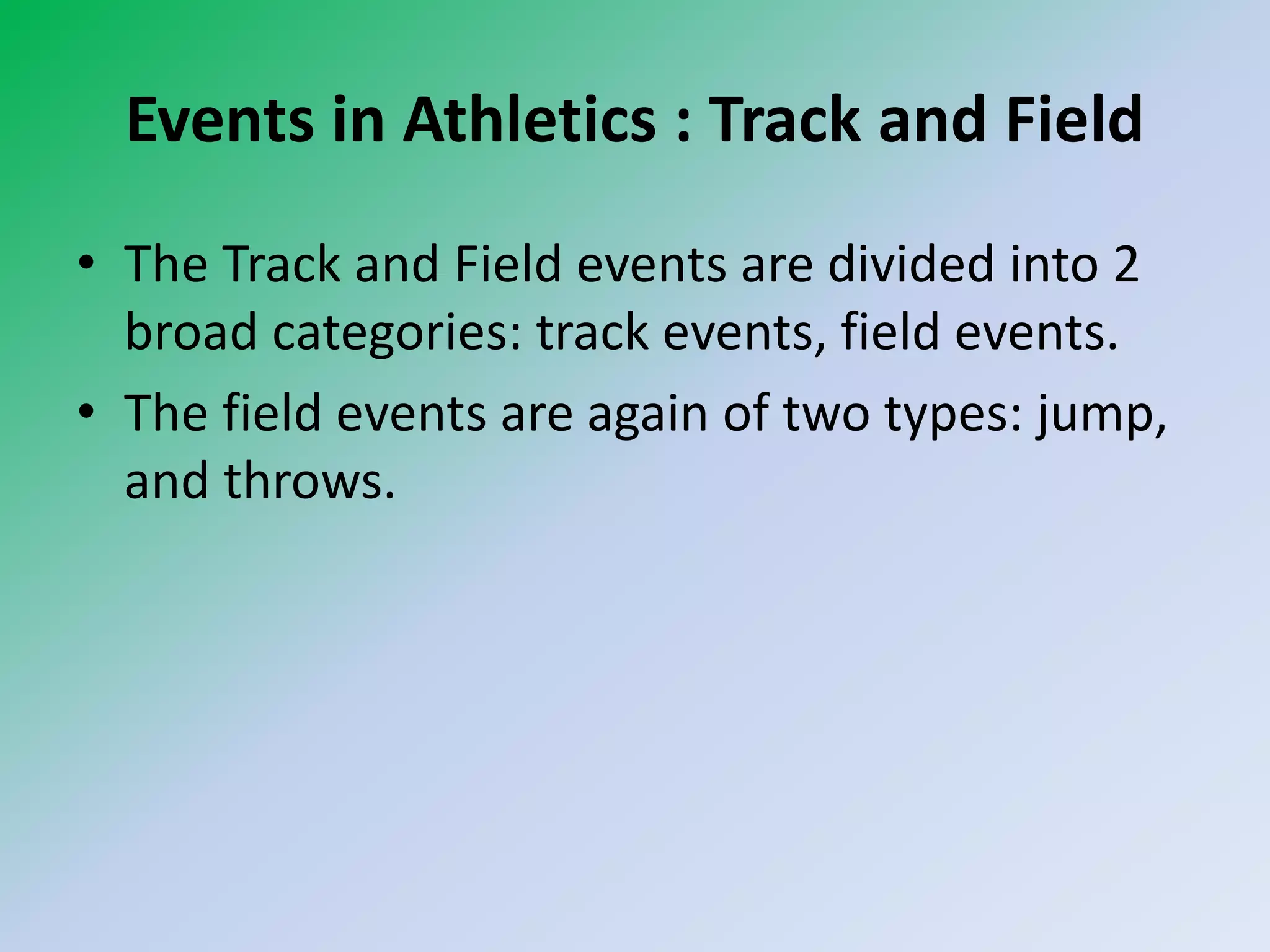 Events in Athletics : Track and Field

• The Track and Field events are divided into 2 broad categories: track events, field events.
• The field events are again of two types: jump, and throws.